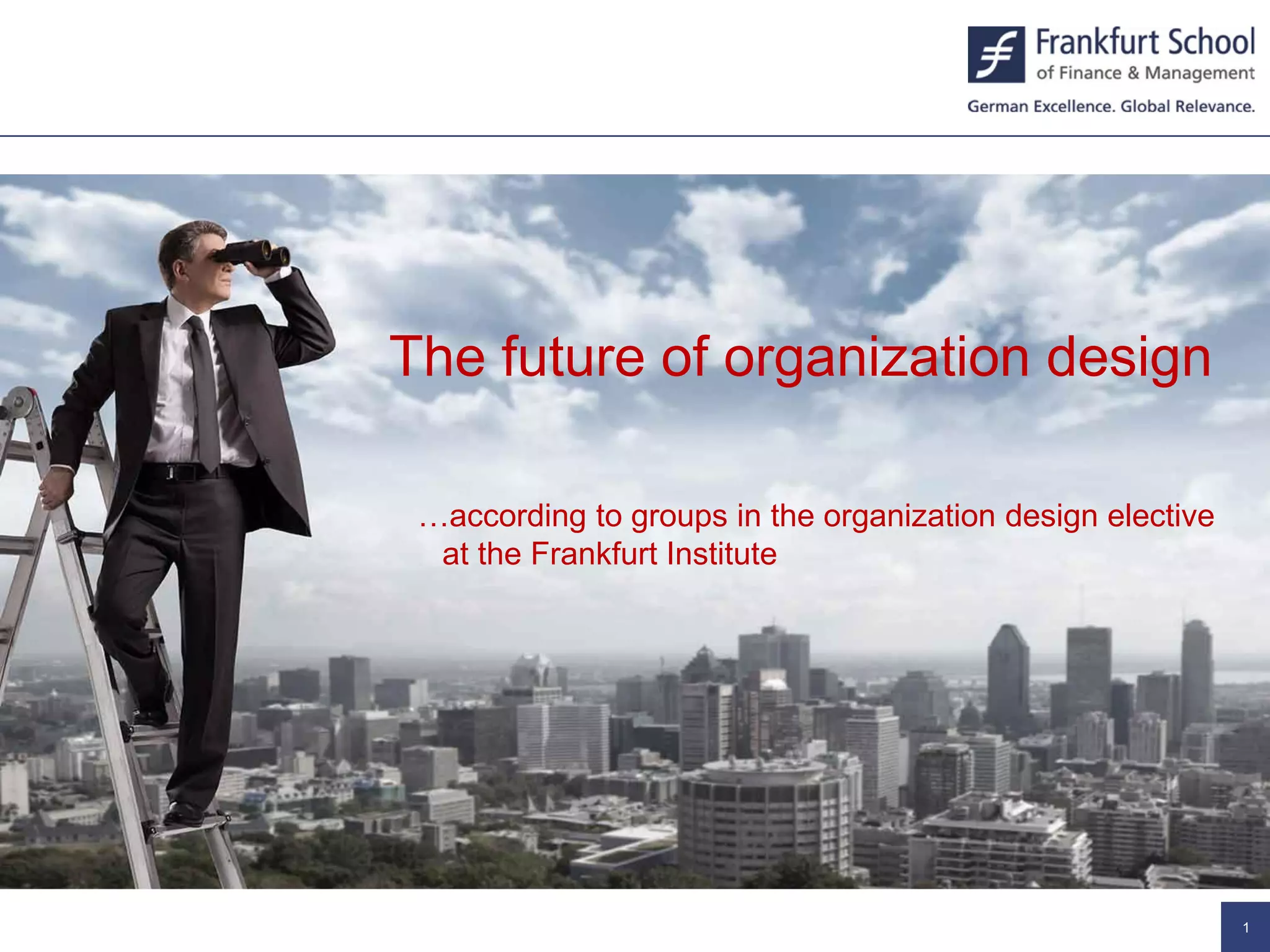 Frankfurt School
of Finance & Management

German Excellence. Global Relevance.

The future of organization design

…according to groups in the organization design elective at the Frankfurt Institute

1